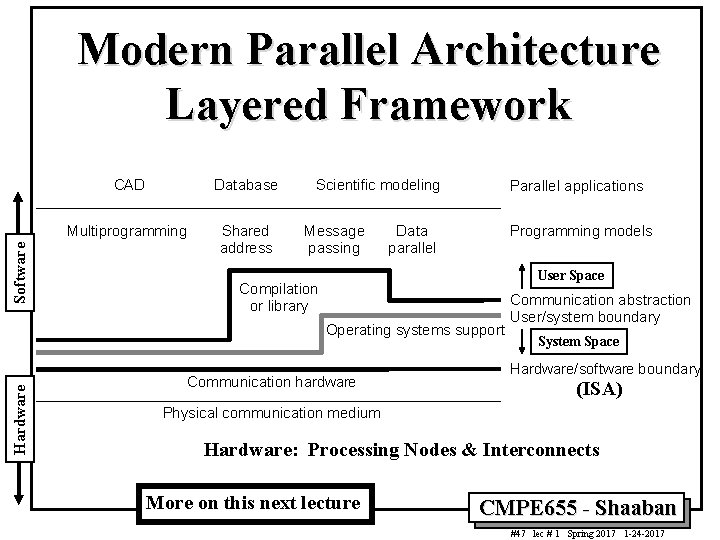 Modern Parallel Architecture Layered Framework

CAD Database Scientific modeling Parallel applications

Multiprogramming Shared address Message passing Data parallel Programming models

User Space

Compilation or library

Communication abstraction

User/system boundary

Operating systems support

System Space

Hardware/software boundary

(ISA)

Communication hardware

Physical communication medium

Software

Hardware

Hardware: Processing Nodes & Interconnects

More on this next lecture

CMPE655 - Shaaban

#47 lec # 1 Spring 2017 1-24-2017